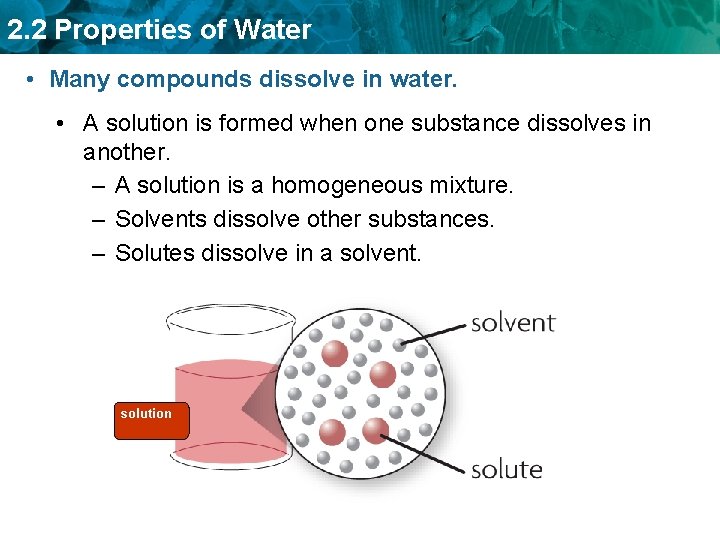 2.2 Properties of Water

• Many compounds dissolve in water.

• A solution is formed when one substance dissolves in another.
– A solution is a homogeneous mixture.
– Solvents dissolve other substances.
– Solutes dissolve in a solvent.

solution

solvent

solute